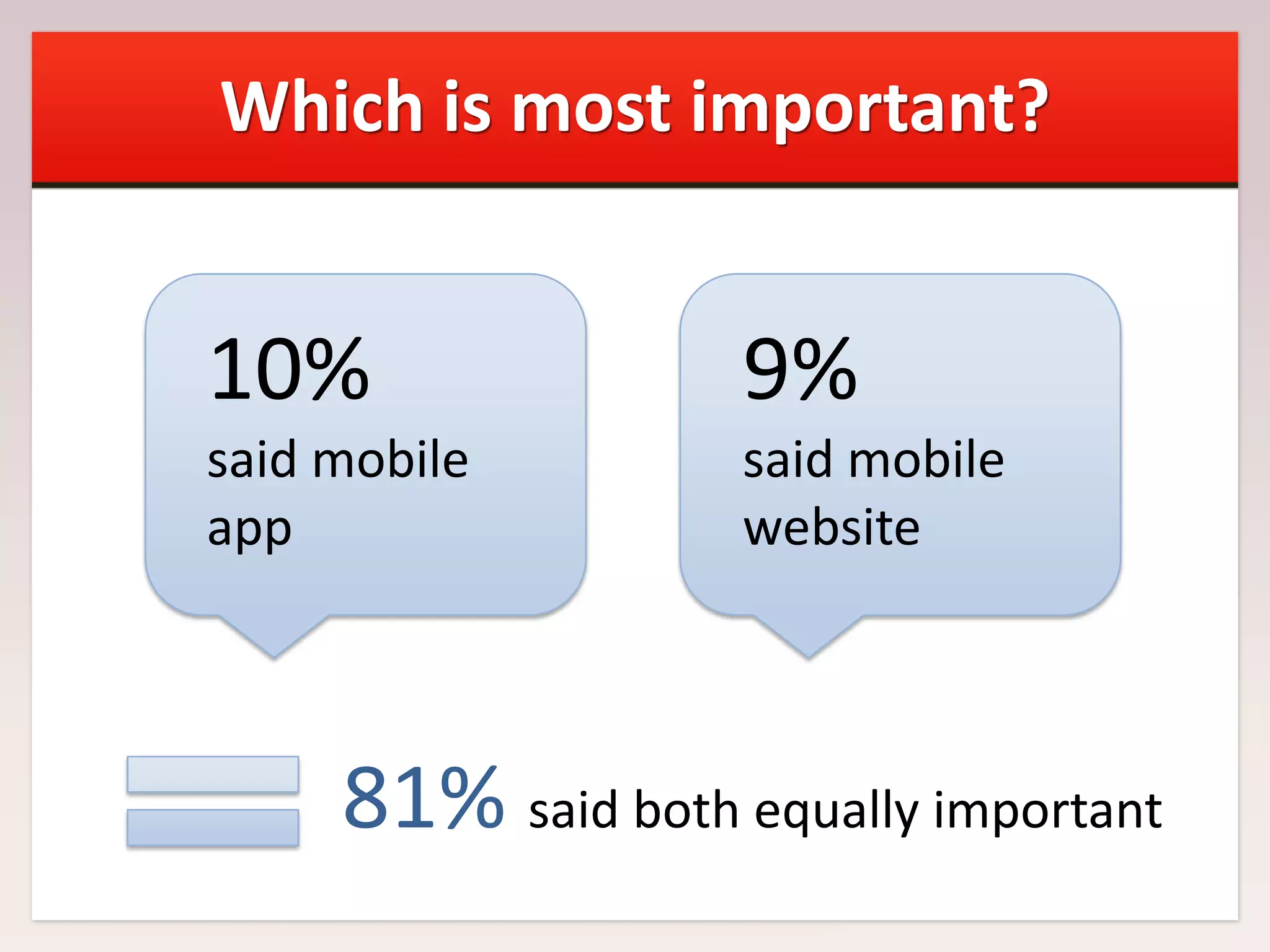 Which is most important?

10%
said mobile app

9%
said mobile website

81% said both equally important